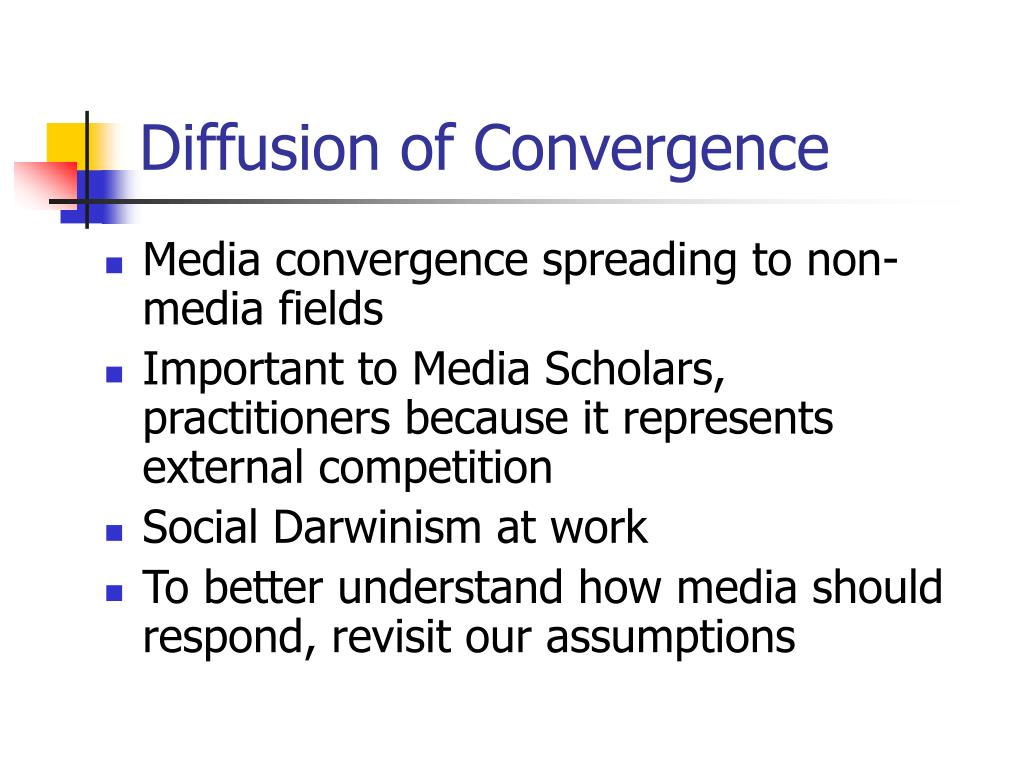 Diffusion of Convergence

- Media convergence spreading to non-media fields
- Important to Media Scholars, practitioners because it represents external competition
- Social Darwinism at work
- To better understand how media should respond, revisit our assumptions